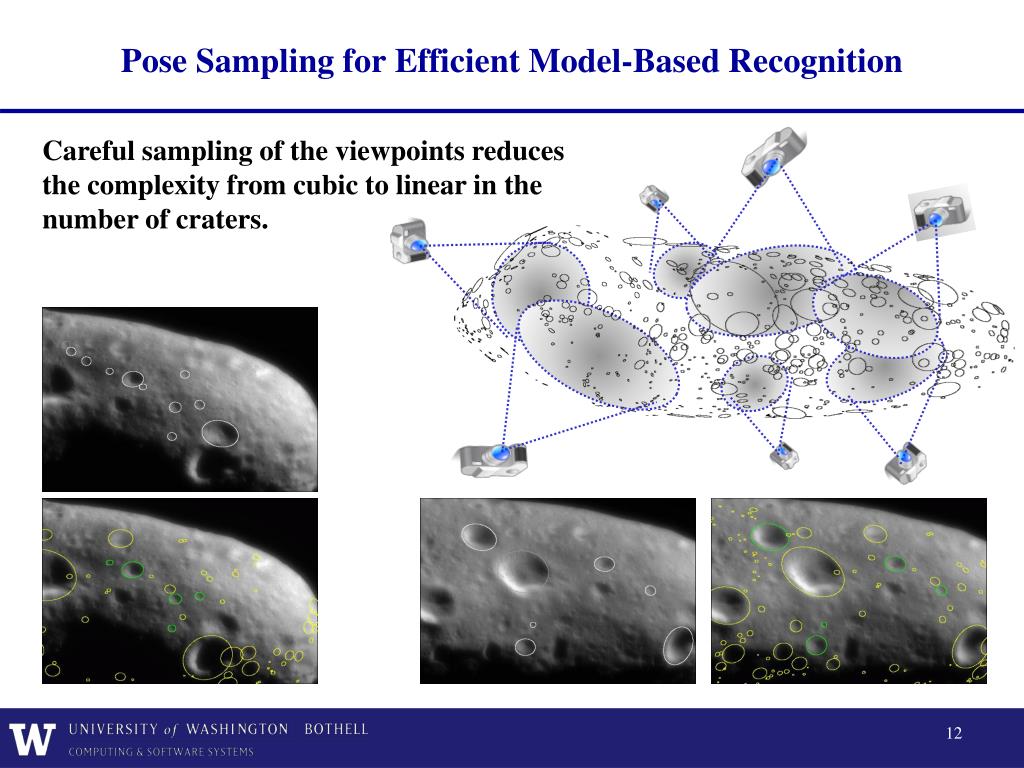 Pose Sampling for Efficient Model-Based Recognition

Careful sampling of the viewpoints reduces the complexity from cubic to linear in the number of craters.

W UNIVERSITY of WASHINGTON BOTHELL
COMPUTING & SOFTWARE SYSTEMS

12